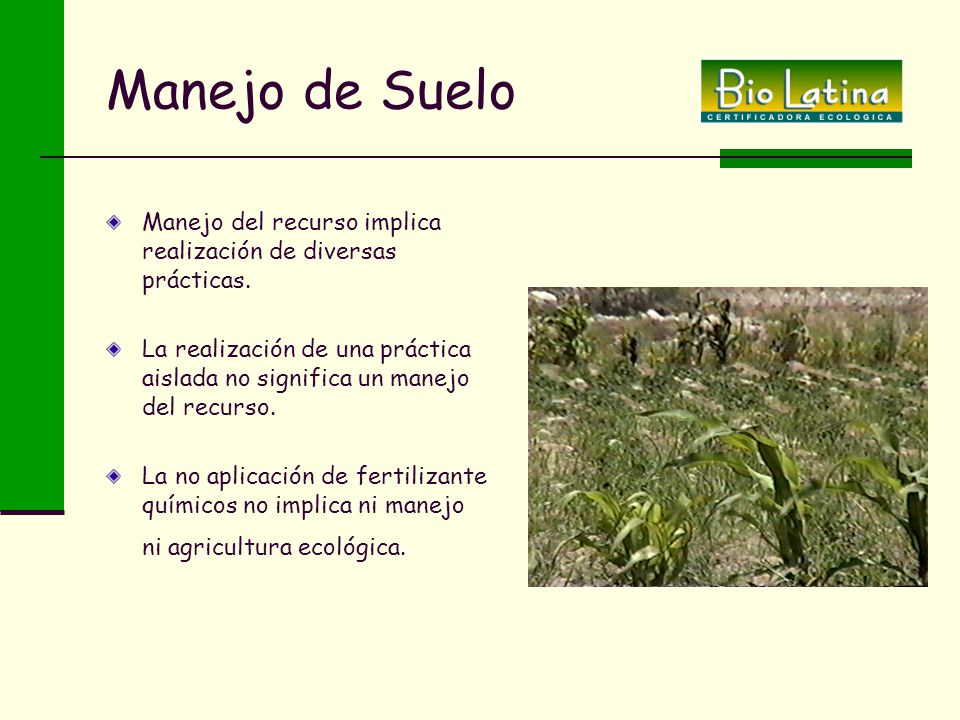 Manejo de Suelo

Bio Latina
CERTIFICADORA ECOLOGICA

Manejo del recurso implica realización de diversas prácticas.

La realización de una práctica aislada no significa un manejo del recurso.

La no aplicación de fertilizante químicos no implica ni manejo ni agricultura ecológica.